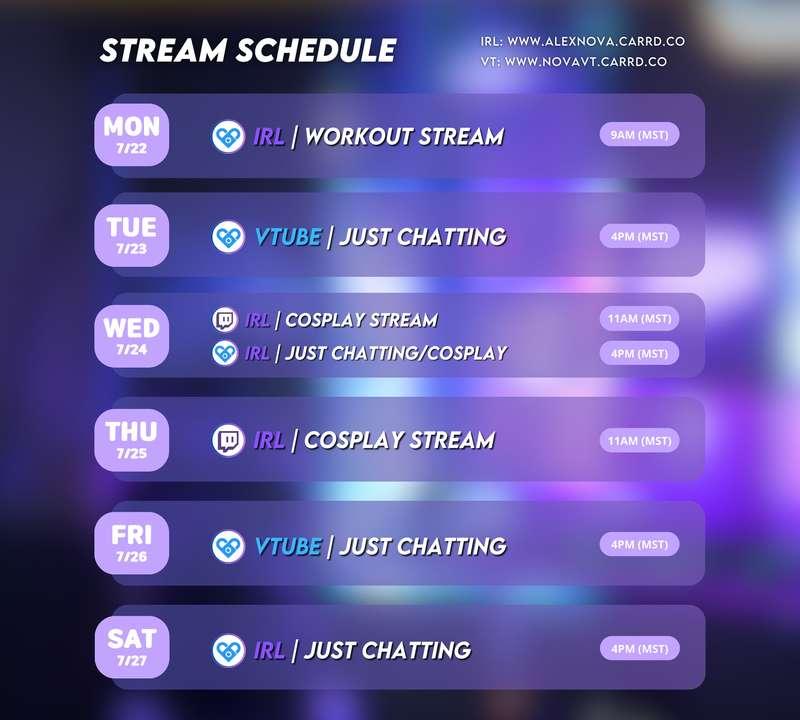 STREAM SCHEDULE

IRL: WWW.ALEXNOVA.CARRD.CO
VT: WWW.NOVAVT.CARRD.CO

MON 7/22 IRL | WORKOUT STREAM 9AM (MST)

TUE 7/23 VTUBE | JUST CHATTING 4PM (MST)

WED 7/24 IRL | COSPLAY STREAM 11AM (MST)
IRL | JUST CHATTING/COSPLAY 4PM (MST)

THU 7/25 IRL | COSPLAY STREAM 11AM (MST)

FRI 7/26 VTUBE | JUST CHATTING 4PM (MST)

SAT 7/27 IRL | JUST CHATTING 4PM (MST)